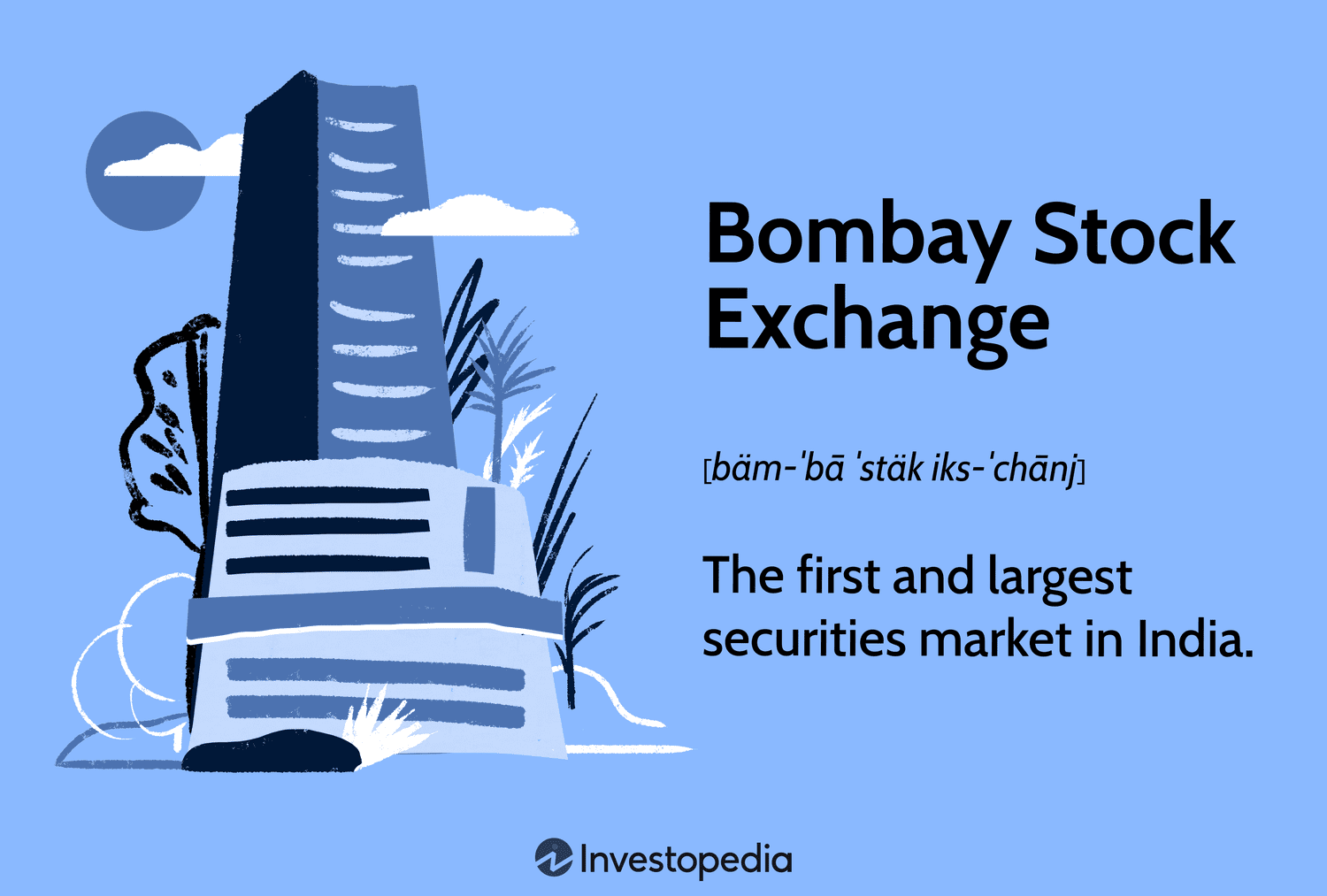 Bombay Stock Exchange

[bäm-ˈbā ˈstäk iks-ˈchānj]

The first and largest securities market in India.

Investopedia